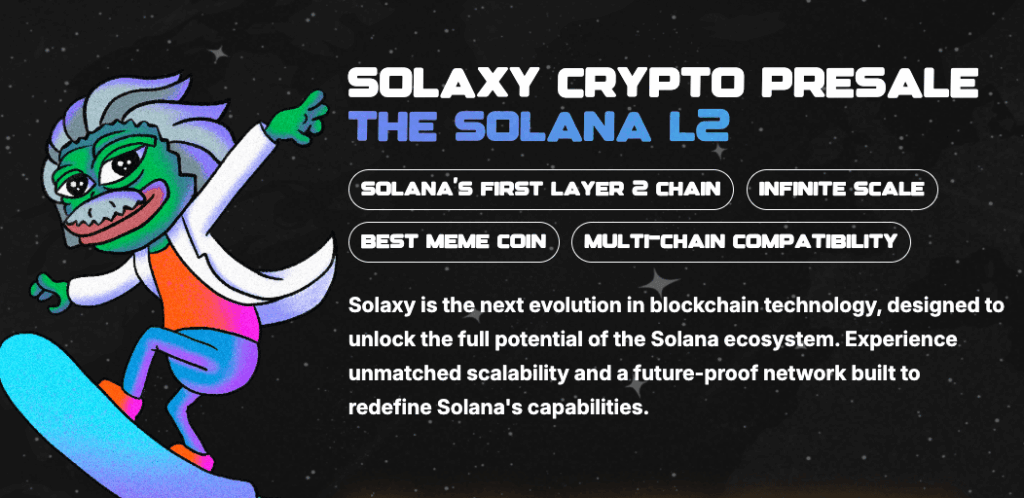 SOLAXY CRYPTO PRESALE
THE SOLANA L2

SOLANA'S FIRST LAYER 2 CHAIN
INFINITE SCALE
BEST MEME COIN
MULTI-CHAIN COMPATIBILITY

Solaxy is the next evolution in blockchain technology, designed to unlock the full potential of the Solana ecosystem. Experience unmatched scalability and a future-proof network built to redefine Solana's capabilities.